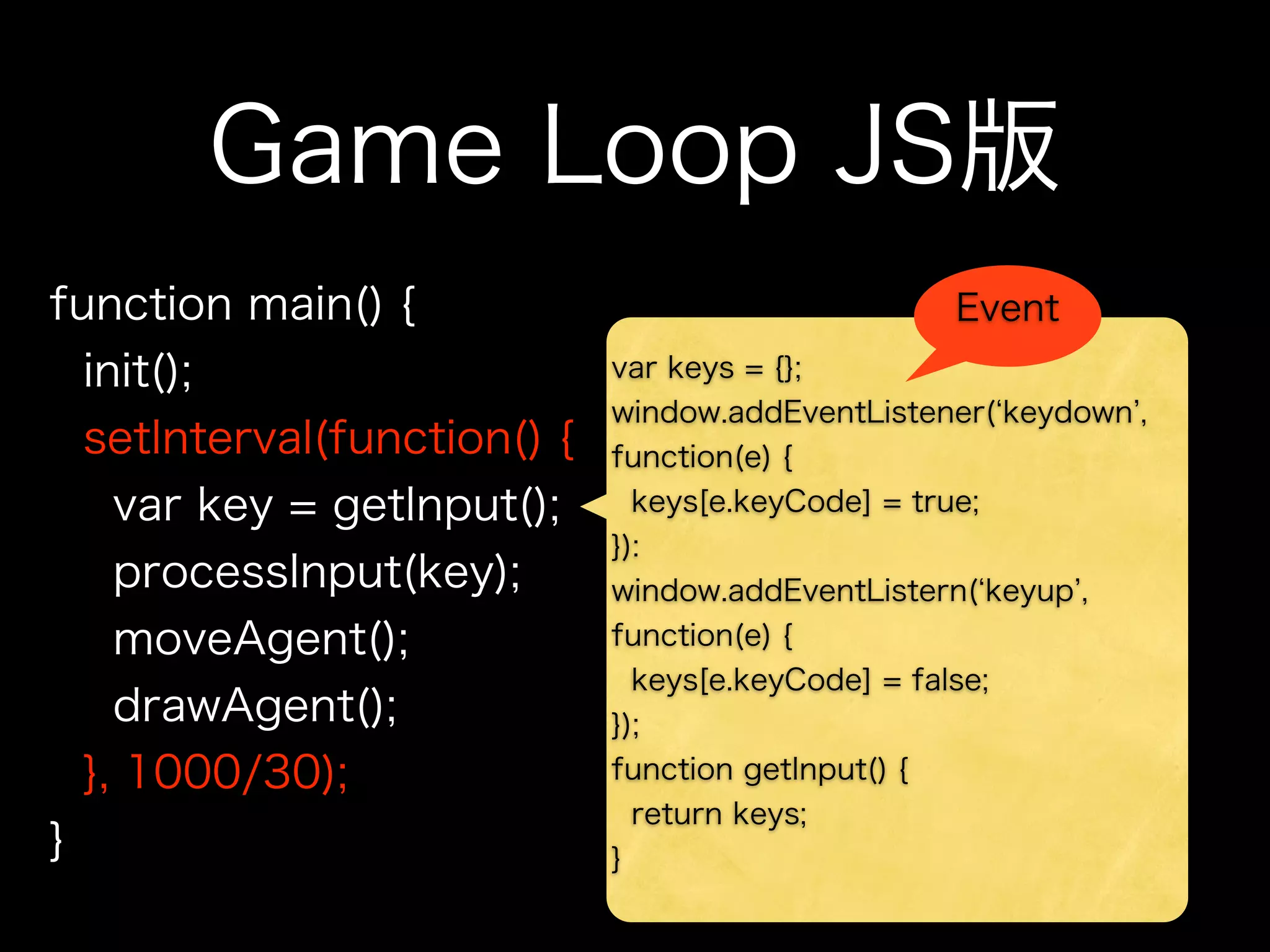 Game Loop JS版

function main() {
  init();
  setInterval(function() {
    var key = getInput();
    processInput(key);
    moveAgent();
    drawAgent();
  }, 1000/30);
}

Event

var keys = {};
window.addEventListener(‘keydown’,
function(e) {
  keys[e.keyCode] = true;
}):
window.addEventListern(‘keyup’,
function(e) {
  keys[e.keyCode] = false;
});
function getInput() {
  return keys;
}